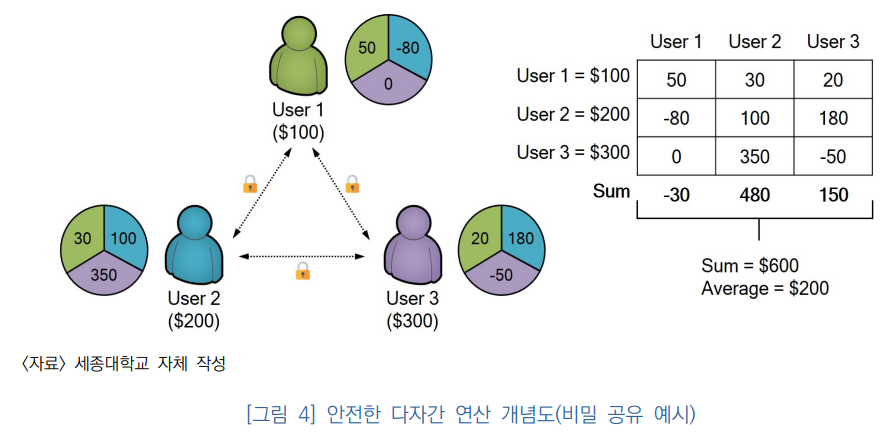 50 -80
0
User 1
($100)

30 100
350
User 2
($200)

20 180
-50
User 3
($300)

| | User 1 | User 2 | User 3 |
|---|---|---|---|
| User 1 = $100 | 50 | 30 | 20 |
| User 2 = $200 | -80 | 100 | 180 |
| User 3 = $300 | 0 | 350 | -50 |
| Sum | -30 | 480 | 150 |

Sum = $600
Average = $200

〈자료〉 세종대학교 자체 작성

[그림 4] 안전한 다자간 연산 개념도(비밀 공유 예시)